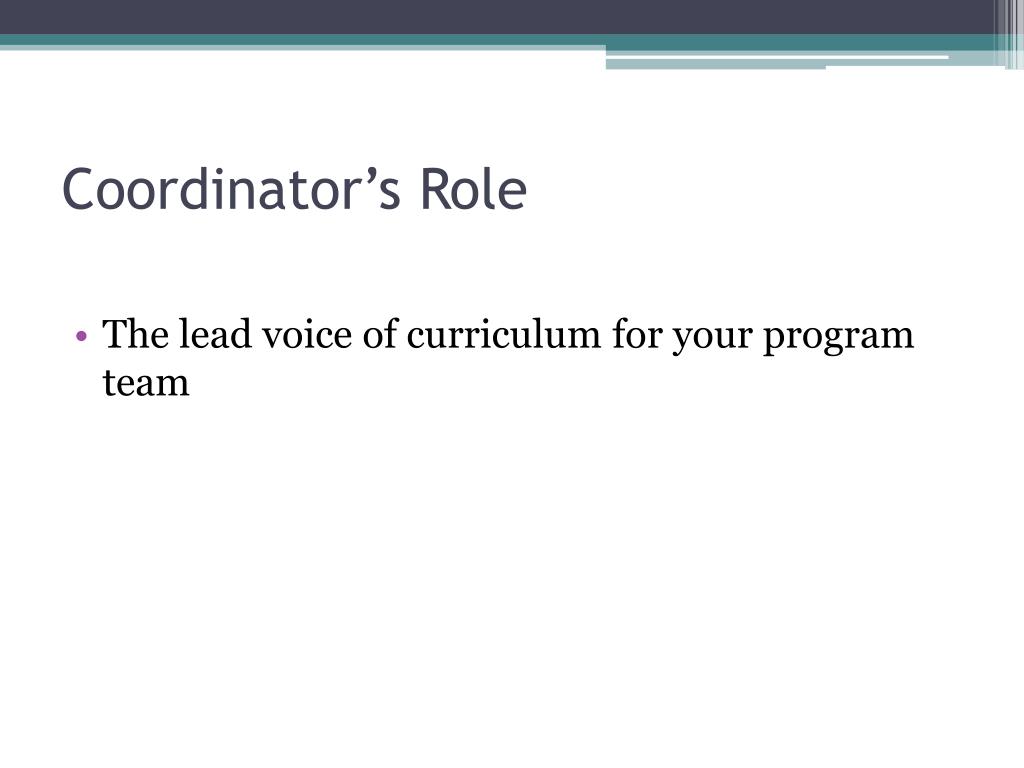 Coordinator’s Role

• The lead voice of curriculum for your program team